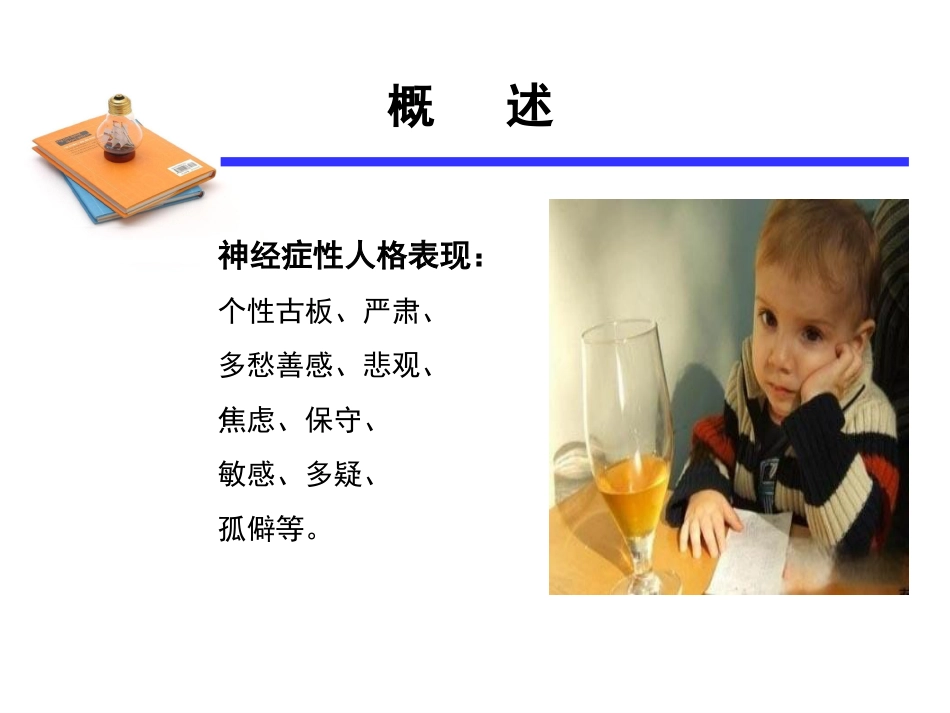 概　述

神经症性人格表现：
个性古板、严肃、
多愁善感、悲观、
焦虑、保守、
敏感、多疑、
孤僻等。